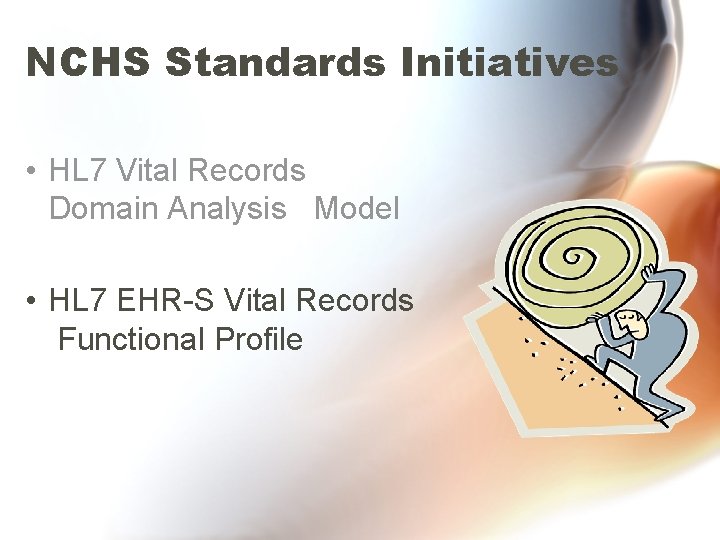 NCHS Standards Initiatives

• HL7 Vital Records Domain Analysis Model

• HL7 EHR-S Vital Records Functional Profile